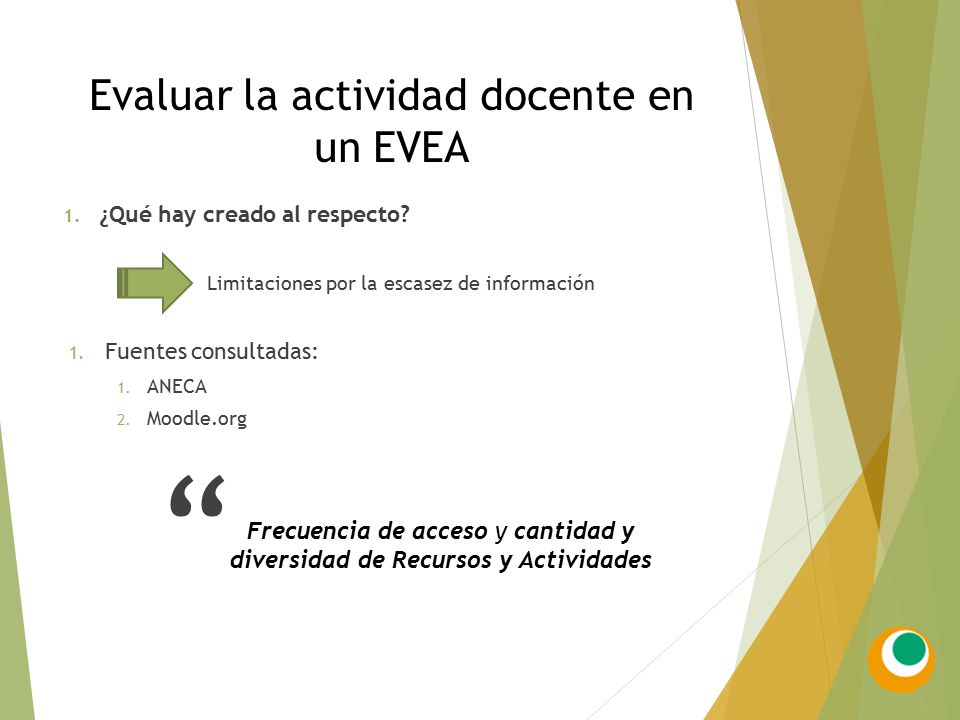 Evaluar la actividad docente en un EVEA

1. ¿Qué hay creado al respecto?

Limitaciones por la escasez de información

1. Fuentes consultadas:
1. ANECA
2. Moodle.org

“

Frecuencia de acceso y cantidad y diversidad de Recursos y Actividades